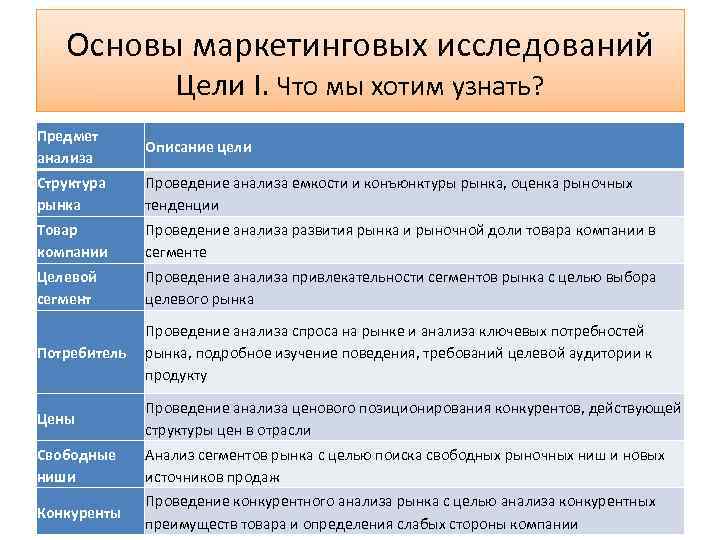 Основы маркетинговых исследований
Цели I. Что мы хотим узнать?

| Предмет анализа | Описание цели |
|---|---|
| Структура рынка | Проведение анализа емкости и конъюнктуры рынка, оценка рыночных тенденции |
| Товар компании | Проведение анализа развития рынка и рыночной доли товара компании в сегменте |
| Целевой сегмент | Проведение анализа привлекательности сегментов рынка с целью выбора целевого рынка |
| Потребитель | Проведение анализа спроса на рынке и анализа ключевых потребностей рынка, подробное изучение поведения, требований целевой аудитории к продукту |
| Цены | Проведение анализа ценового позиционирования конкурентов, действующей структуры цен в отрасли |
| Свободные ниши | Анализ сегментов рынка с целью поиска свободных рыночных ниш и новых источников продаж |
| Конкуренты | Проведение конкурентного анализа рынка с целью анализа конкурентных преимуществ товара и определения слабых стороны компании |